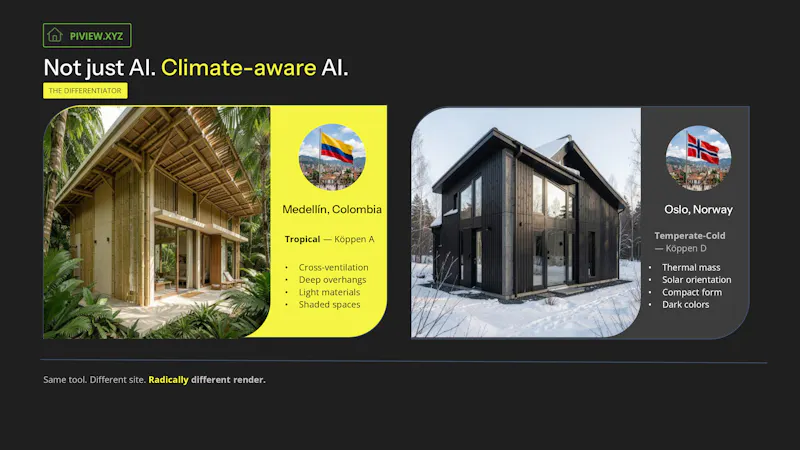 PIVIEW.XYZ

Not just AI. Climate-aware AI.

THE DIFFERENTIATOR

Medellín, Colombia

Tropical — Köppen A

• Cross-ventilation
• Deep overhangs
• Light materials
• Shaded spaces

Oslo, Norway

Temperate-Cold — Köppen D

• Thermal mass
• Solar orientation
• Compact form
• Dark colors

Same tool. Different site. Radically different render.